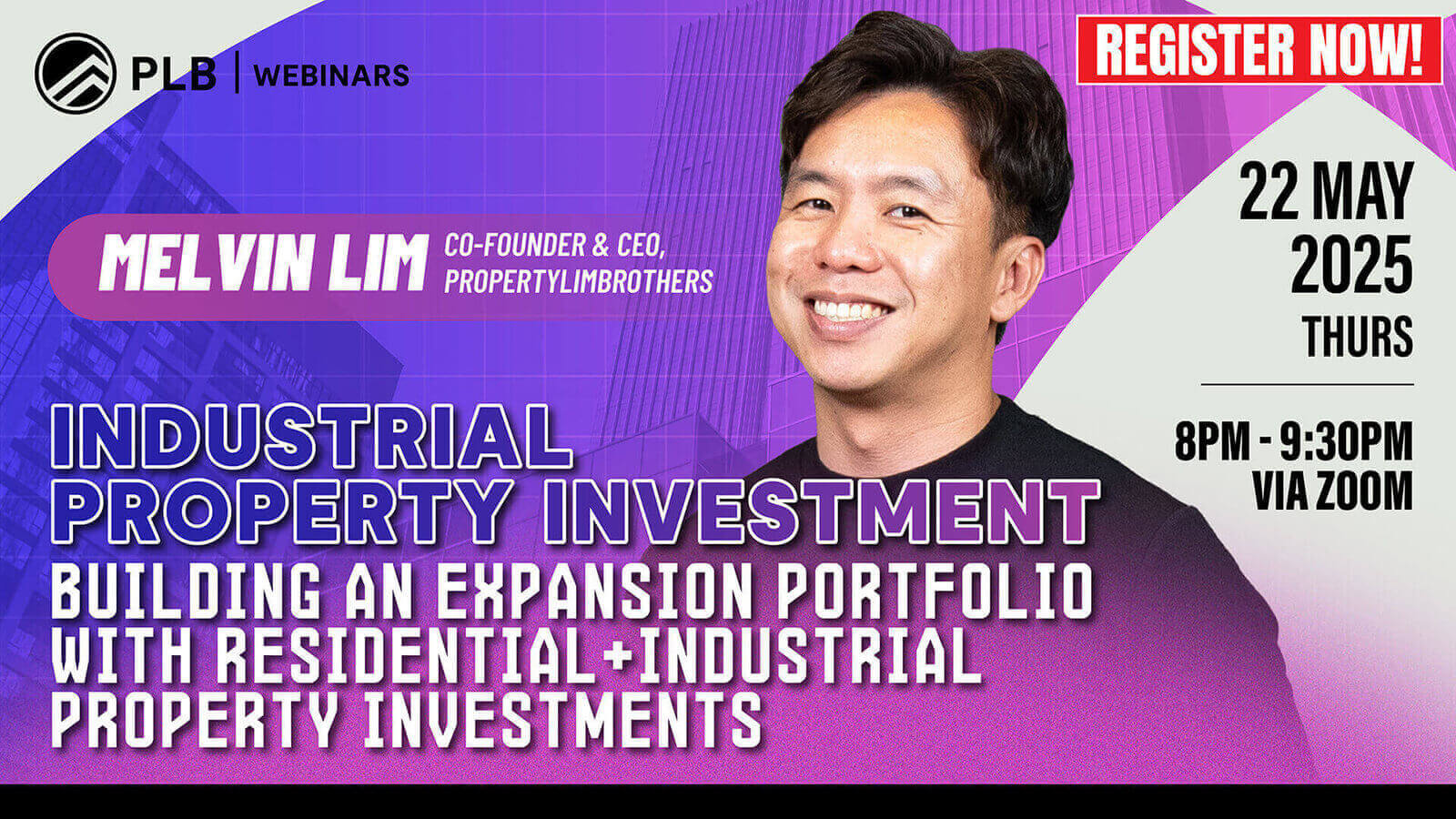 PLB | WEBINARS

REGISTER NOW!

MELVIN LIM CO-FOUNDER & CEO, PROPERTYLIMBROTHERS

22 MAY 2025 THURS

8PM - 9:30PM VIA ZOOM

INDUSTRIAL PROPERTY INVESTMENT

BUILDING AN EXPANSION PORTFOLIO WITH RESIDENTIAL+INDUSTRIAL PROPERTY INVESTMENTS